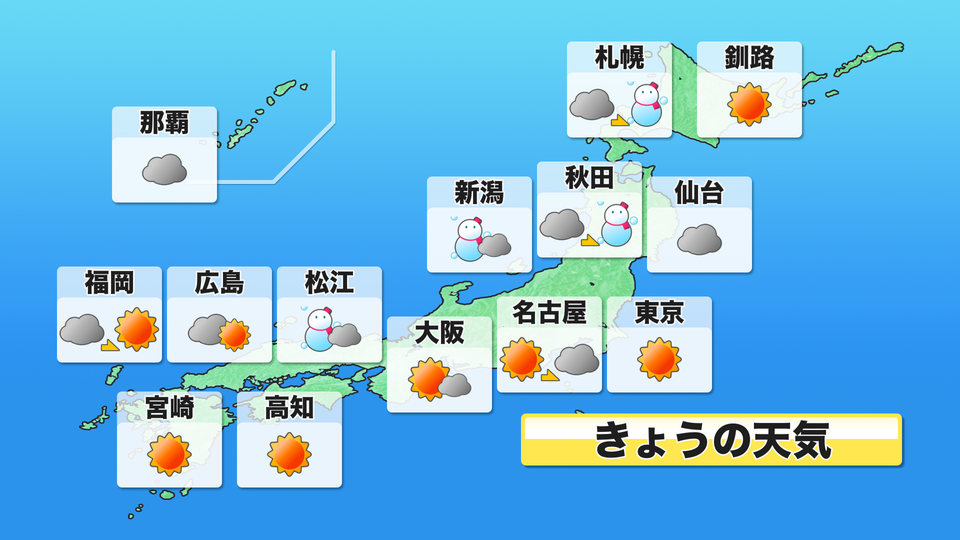 札幌
釧路
那覇
新潟
秋田
仙台
福岡
広島
松江
大阪
名古屋
東京
宮崎
高知
きょうの天気